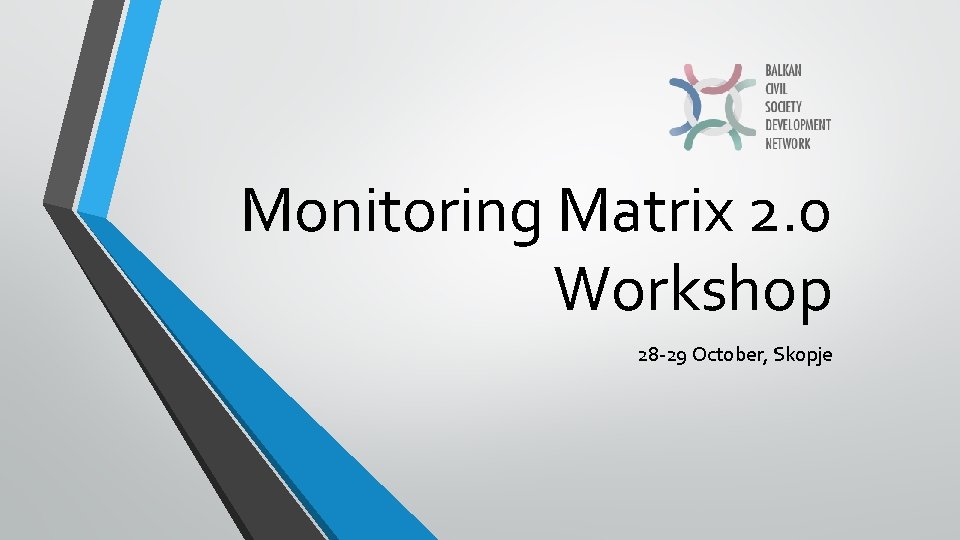 BALKAN
CIVIL
SOCIETY
DEVELOPMENT
NETWORK

Monitoring Matrix 2.0 Workshop

28-29 October, Skopje